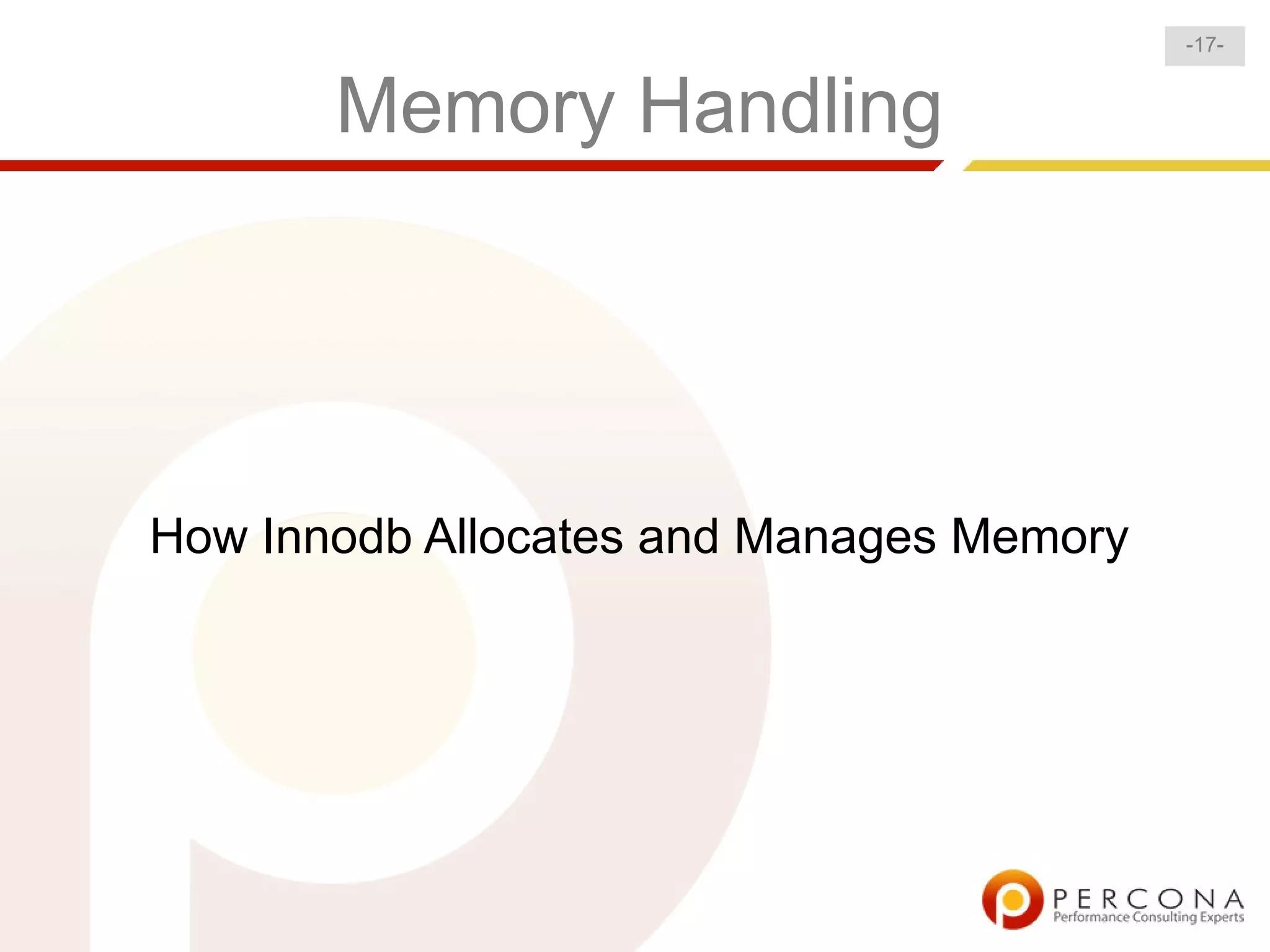 -17-

Memory Handling

How Innodb Allocates and Manages Memory

PERCONA
Performance Consulting Experts